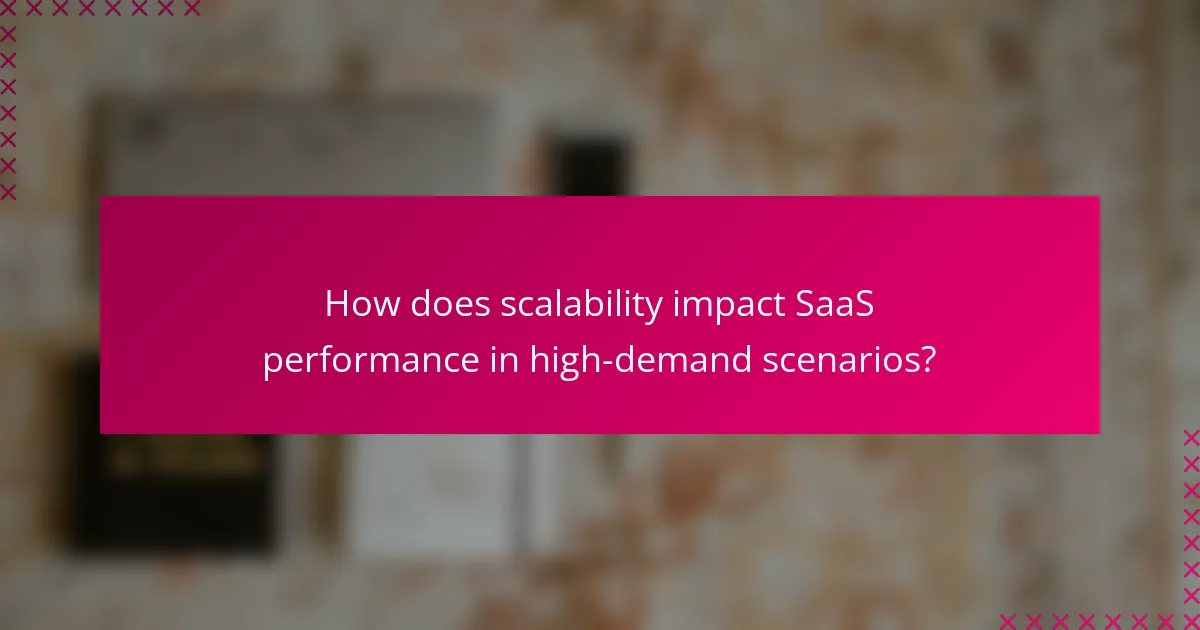 How does scalability impact SaaS performance in high-demand scenarios?